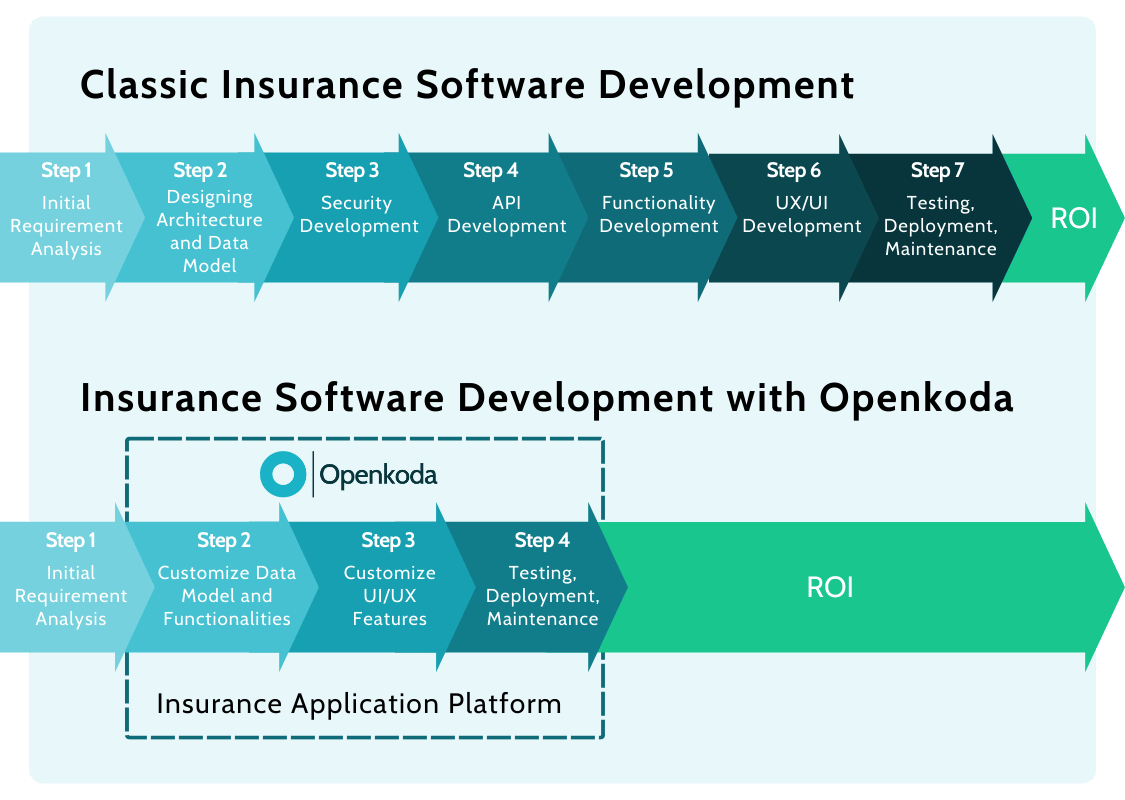 Classic Insurance Software Development

Step 1
Initial Requirement Analysis

Step 2
Designing Architecture and Data Model

Step 3
Security Development

Step 4
API Development

Step 5
Functionality Development

Step 6
UX/UI Development

Step 7
Testing, Deployment, Maintenance

ROI

Insurance Software Development with Openkoda

Openkoda

Step 1
Initial Requirement Analysis

Step 2
Customize Data Model and Functionalities

Step 3
Customize UI/UX Features

Step 4
Testing, Deployment, Maintenance

ROI

Insurance Application Platform